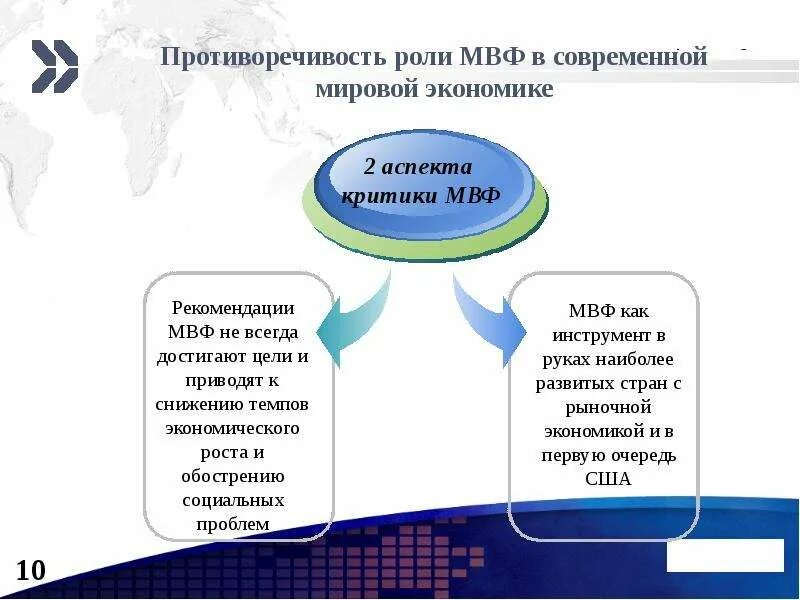 Противоречивость роли МВФ в современной мировой экономике

2 аспекта критики МВФ

Рекомендации МВФ не всегда достигают цели и приводят к снижению темпов экономического роста и обострению социальных проблем

МВФ как инструмент в руках наиболее развитых стран с рыночной экономикой и в первую очередь США

10